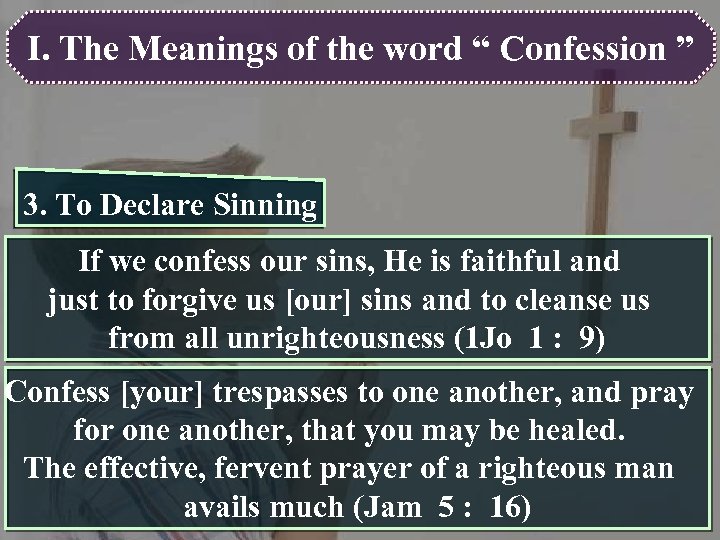 I. The Meanings of the word “ Confession ”

3. To Declare Sinning

If we confess our sins, He is faithful and just to forgive us [our] sins and to cleanse us from all unrighteousness (1Jo 1 : 9)

Confess [your] trespasses to one another, and pray for one another, that you may be healed. The effective, fervent prayer of a righteous man avails much (Jam 5 : 16)